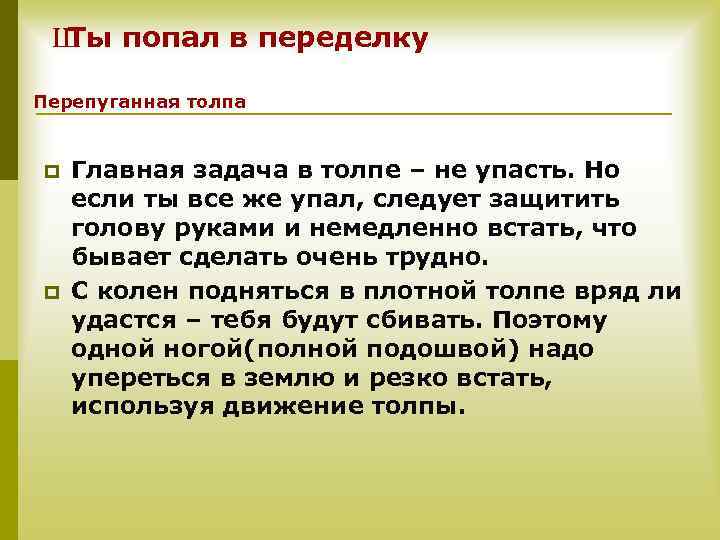 ШТы попал в переделку

Перепуганная толпа

Главная задача в толпе – не упасть. Но если ты все же упал, следует защитить голову руками и немедленно встать, что бывает сделать очень трудно.

С колен подняться в плотной толпе вряд ли удастся – тебя будут сбивать. Поэтому одной ногой(полной подошвой) надо упереться в землю и резко встать, используя движение толпы.